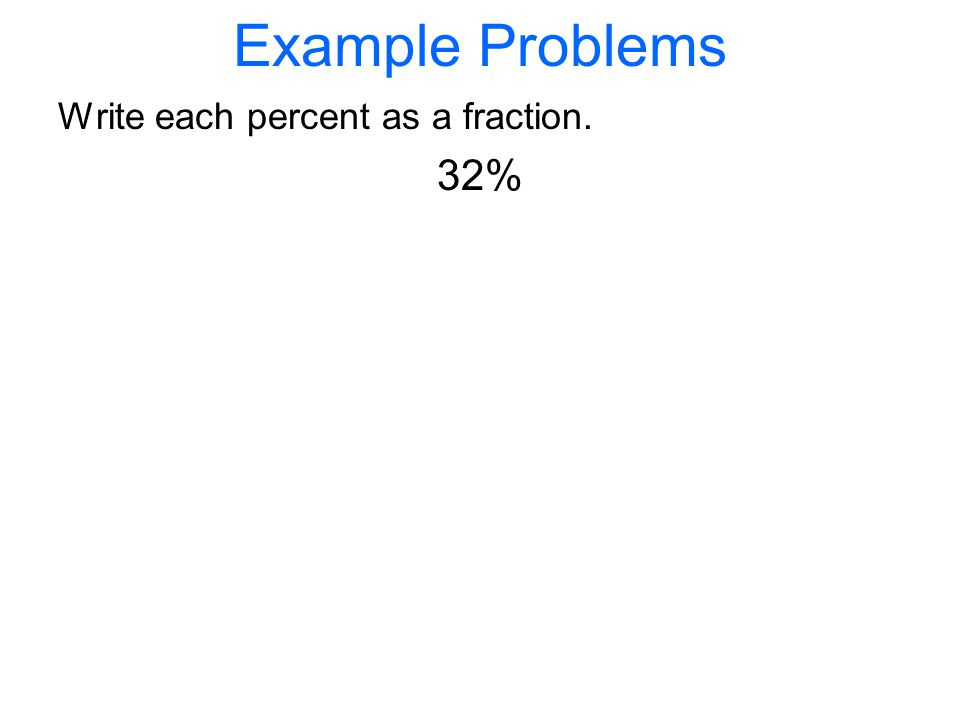 Example Problems

Write each percent as a fraction.

32%